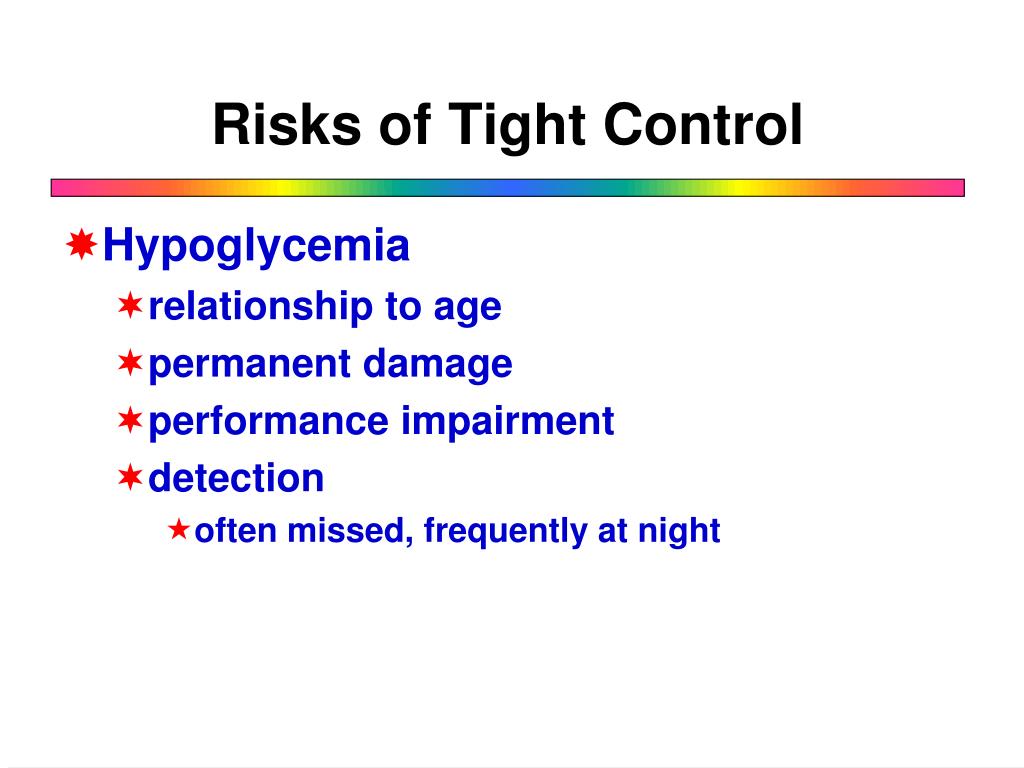 Risks of Tight Control

Hypoglycemia

relationship to age

permanent damage

performance impairment

detection

often missed, frequently at night